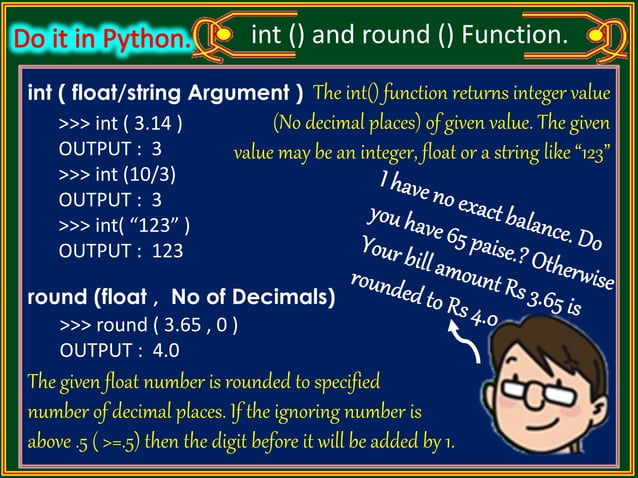 Do it in Python.

int () and round () Function.

int ( float/string Argument )

The int() function returns integer value (No decimal places) of given value. The given value may be an integer, float or a string like "123"

>>> int ( 3.14 )
OUTPUT : 3
>>> int (10/3)
OUTPUT : 3
>>> int( "123" )
OUTPUT : 123

I have no exact balance. Do you have 65 paise.? Otherwise Your bill amount Rs 3.65 is rounded to Rs 4.0

round (float , No of Decimals)
>>> round ( 3.65 , 0 )
OUTPUT : 4.0

The given float number is rounded to specified number of decimal places. If the ignoring number is above .5 ( >=.5) then the digit before it will be added by 1.